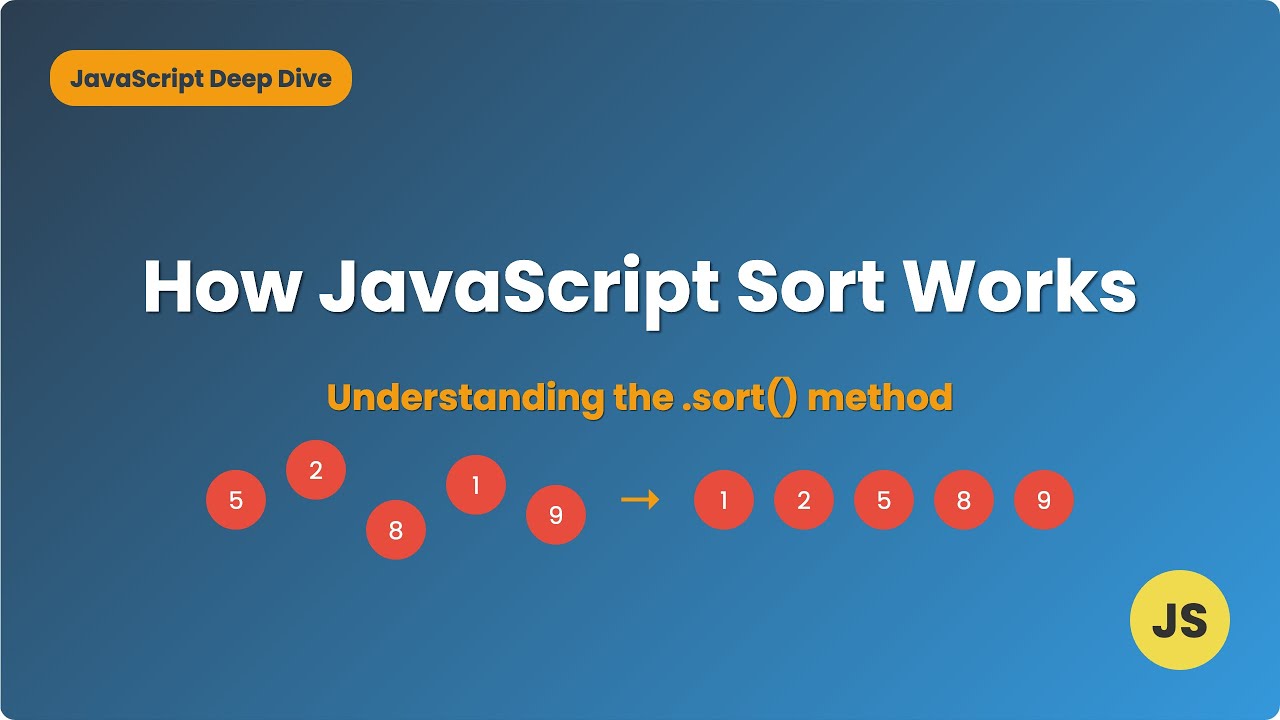 JavaScript Deep Dive

How JavaScript Sort Works

Understanding the .sort() method

5 2 8 1 9 → 1 2 5 8 9

JS